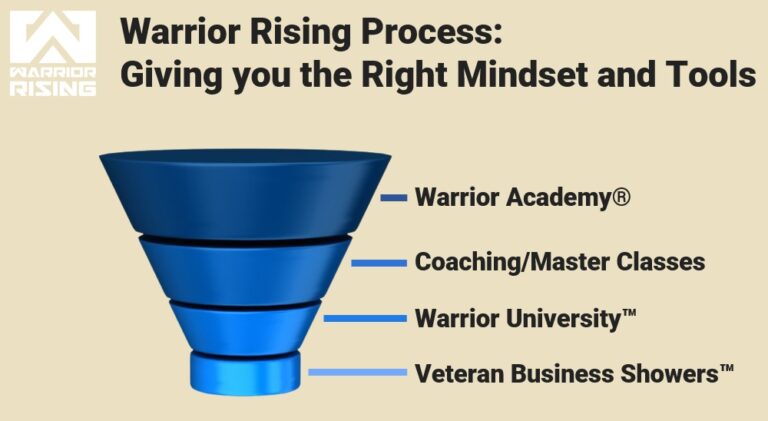 WARRIOR RISING

Warrior Rising Process:
Giving you the Right Mindset and Tools

Warrior Academy®

Coaching/Master Classes

Warrior University™

Veteran Business Showers™